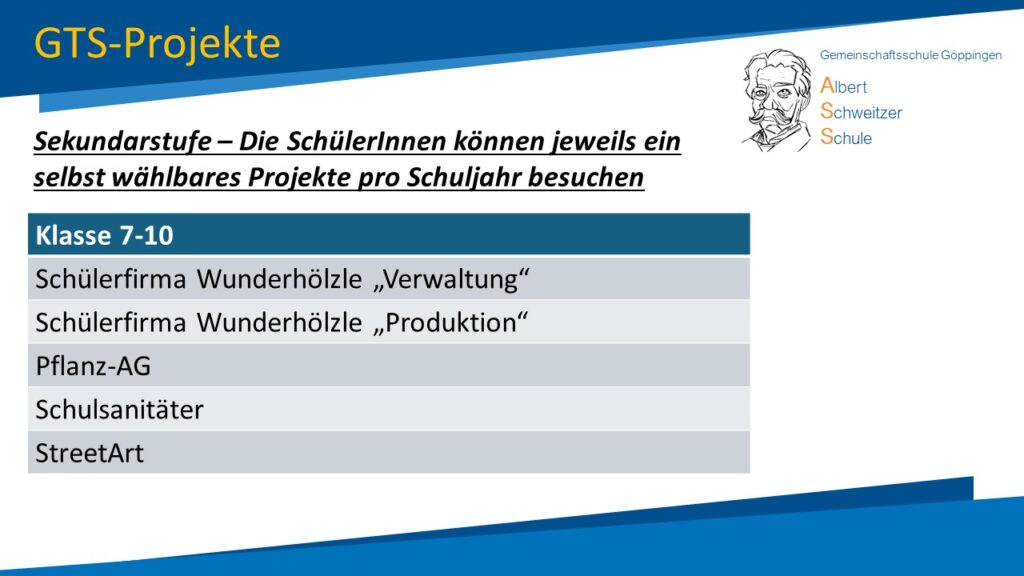 GTS-Projekte

Gemeinschaftsschule Göppingen
Albert
Schweitzer
Schule

Sekundarstufe – Die SchülerInnen können jeweils ein selbst wählbares Projekte pro Schuljahr besuchen

| Klasse 7-10 |
|---|
| Schülerfirma Wunderhölzle „Verwaltung“ |
| Schülerfirma Wunderhölzle „Produktion“ |
| Pflanz-AG |
| Schulsanitäter |
| StreetArt |